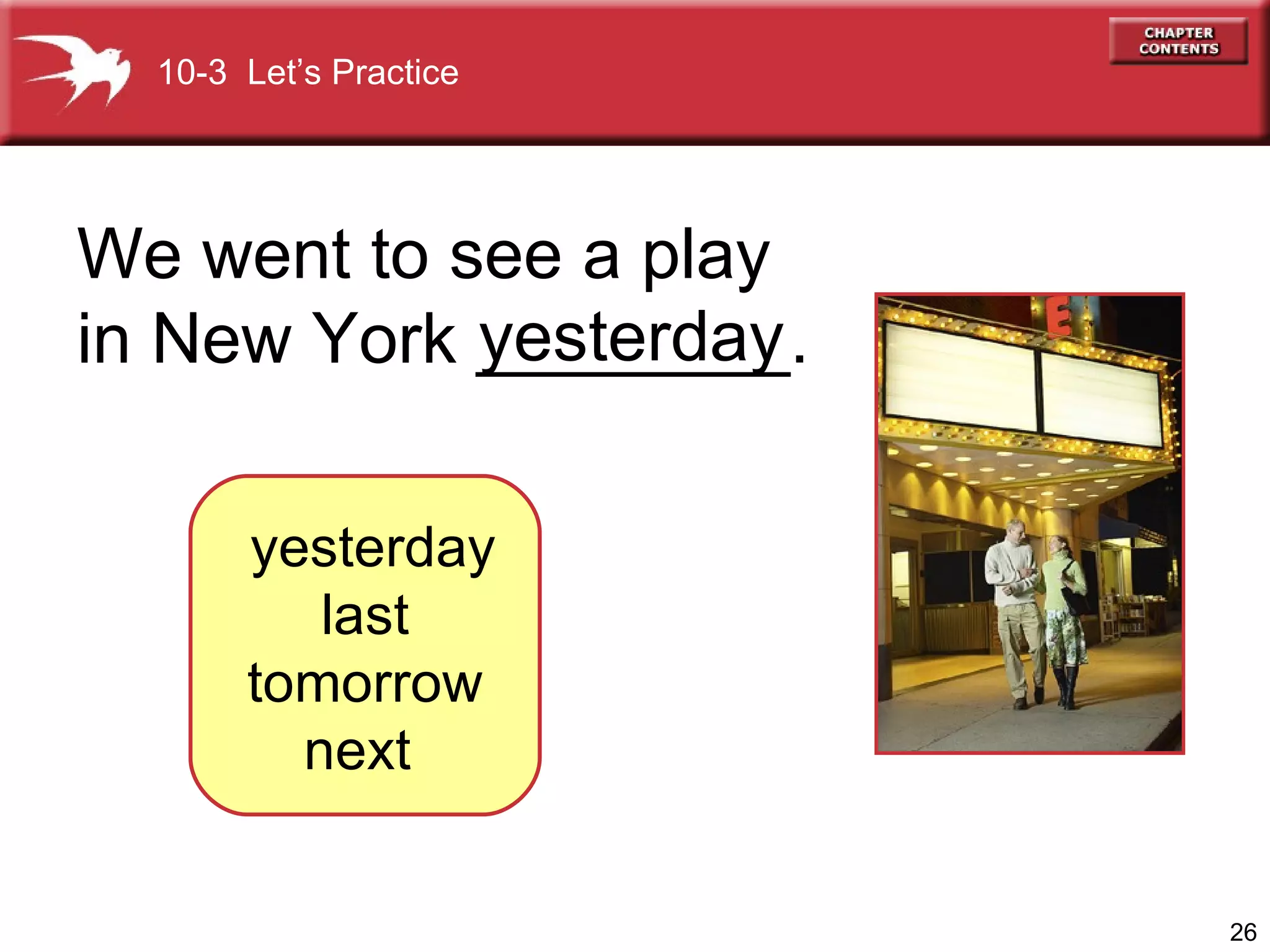 10-3 Let's Practice

CHAPTER CONTENTS

We went to see a play in New York yesterday.

yesterday
last
tomorrow
next

E

26